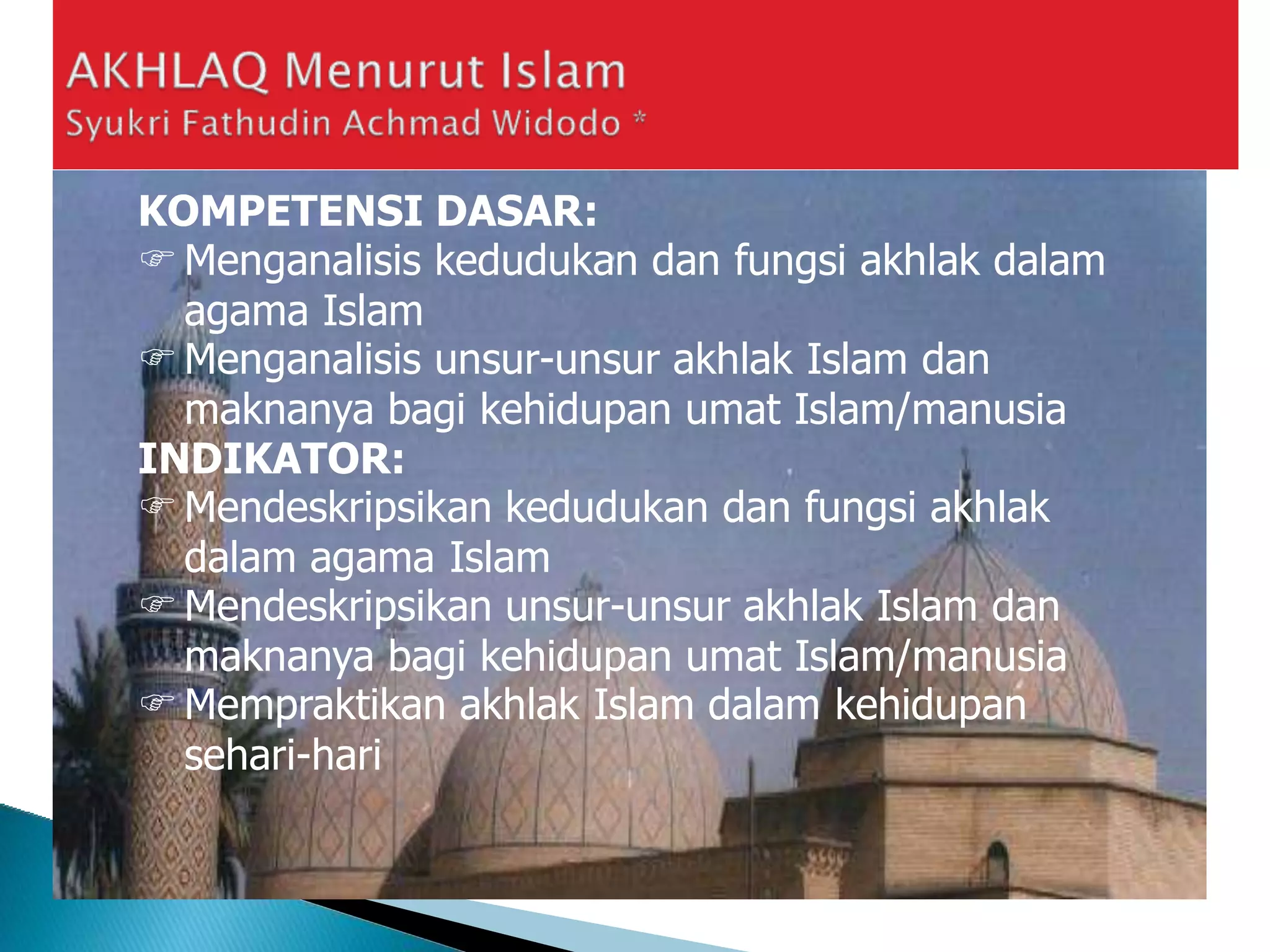 AKHLAQ Menurut Islam
Syukri Fathudin Achmad Widodo *

KOMPETENSI DASAR:
☞ Menganalisis kedudukan dan fungsi akhlak dalam agama Islam
☞ Menganalisis unsur-unsur akhlak Islam dan maknanya bagi kehidupan umat Islam/manusia
INDIKATOR:
☞ Mendeskripsikan kedudukan dan fungsi akhlak dalam agama Islam
☞ Mendeskripsikan unsur-unsur akhlak Islam dan maknanya bagi kehidupan umat Islam/manusia
☞ Mempraktikan akhlak Islam dalam kehidupan sehari-hari